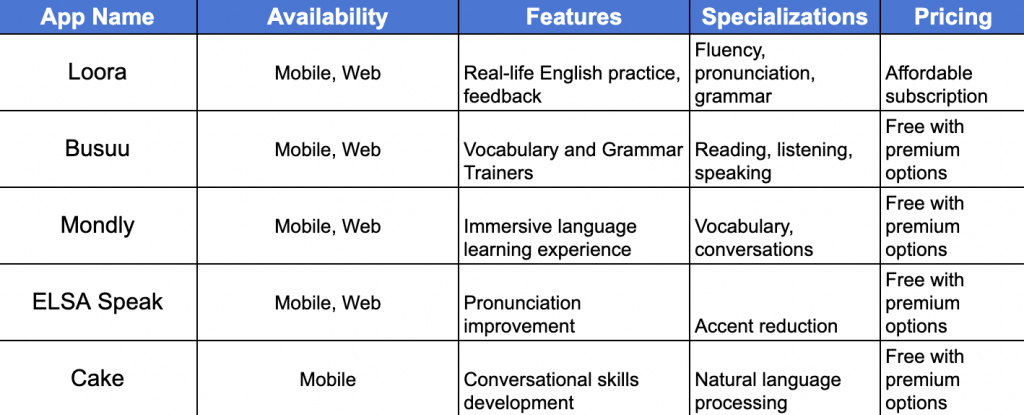 | App Name | Availability | Features | Specializations | Pricing |
|---|---|---|---|---|
| Loora | Mobile, Web | Real-life English practice, feedback | Fluency, pronunciation, grammar | Affordable subscription |
| Busuu | Mobile, Web | Vocabulary and Grammar Trainers | Reading, listening, speaking | Free with premium options |
| Mondly | Mobile, Web | Immersive language learning experience | Vocabulary, conversations | Free with premium options |
| ELSA Speak | Mobile, Web | Pronunciation improvement | Accent reduction | Free with premium options |
| Cake | Mobile | Conversational skills development | Natural language processing | Free with premium options |